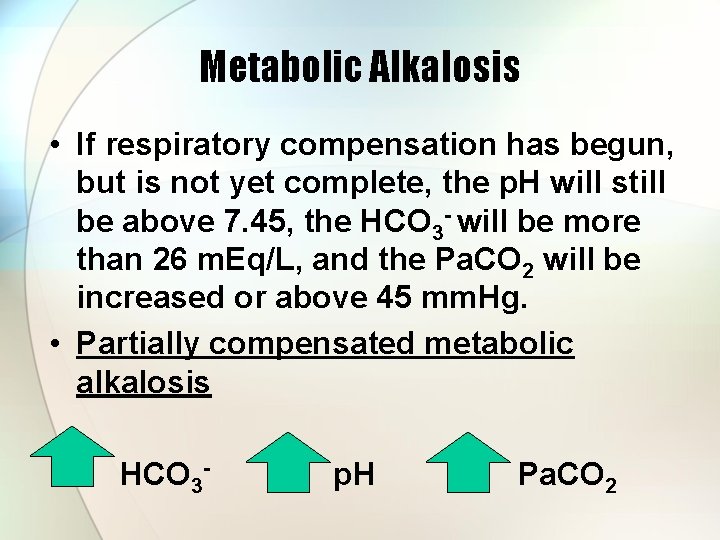 Metabolic Alkalosis

• If respiratory compensation has begun, but is not yet complete, the pH will still be above 7.45, the $HCO_3^-$ will be more than 26 mEq/L, and the $PaCO_2$ will be increased or above 45 mmHg.

• Partially compensated metabolic alkalosis

$HCO_3^-$ pH $PaCO_2$